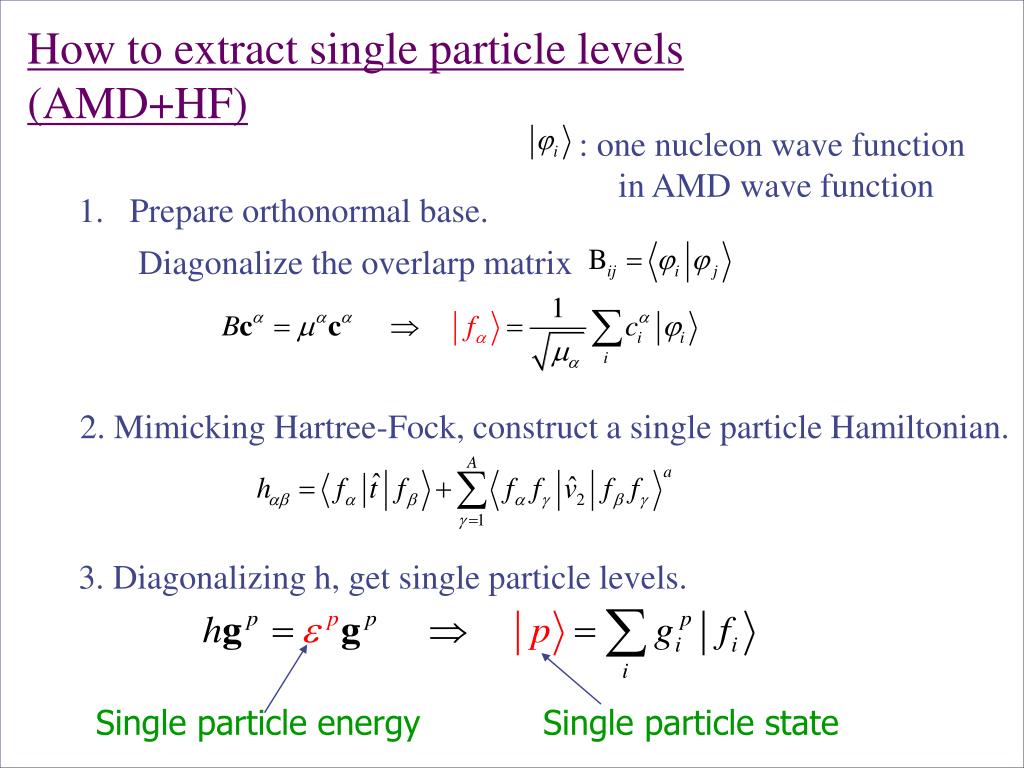 How to extract single particle levels (AMD+HF)

$|\varphi_i\rangle$ : one nucleon wave function in AMD wave function

1. Prepare orthonormal base.

Diagonalize the overlarp matrix $B_{ij} = \langle \varphi_i | \varphi_j \rangle$

$B\mathbf{c}^\alpha = \mu^\alpha \mathbf{c}^\alpha \quad \Rightarrow \quad |f_\alpha\rangle = \frac{1}{\sqrt{\mu_\alpha}} \sum_i c_i^\alpha |\varphi_i\rangle$

2. Mimicking Hartree-Fock, construct a single particle Hamiltonian.

$h_{\alpha\beta} = \langle f_\alpha | \hat{t} | f_\beta \rangle + \sum_{\gamma=1}^{A} \langle f_\alpha f_\gamma | \hat{v}_2 | f_\beta f_\gamma \rangle^a$

3. Diagonalizing h, get single particle levels.

$h\mathbf{g}^p = \varepsilon^p \mathbf{g}^p \quad \Rightarrow \quad |p\rangle = \sum_i g_i^p |f_i\rangle$

Single particle energy

Single particle state